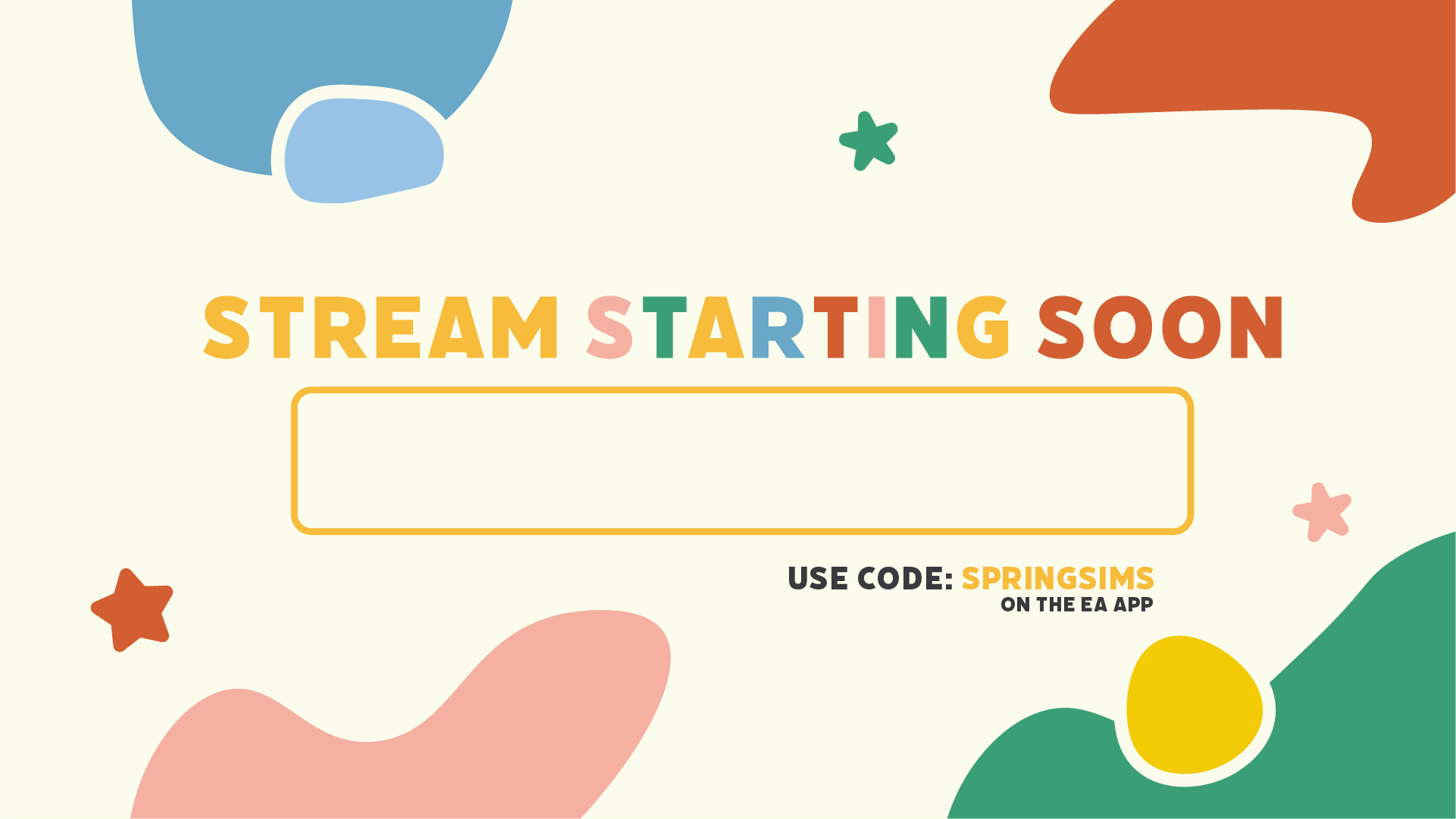 STREAM STARTING SOON

USE CODE: SPRINGSIMS
ON THE EA APP